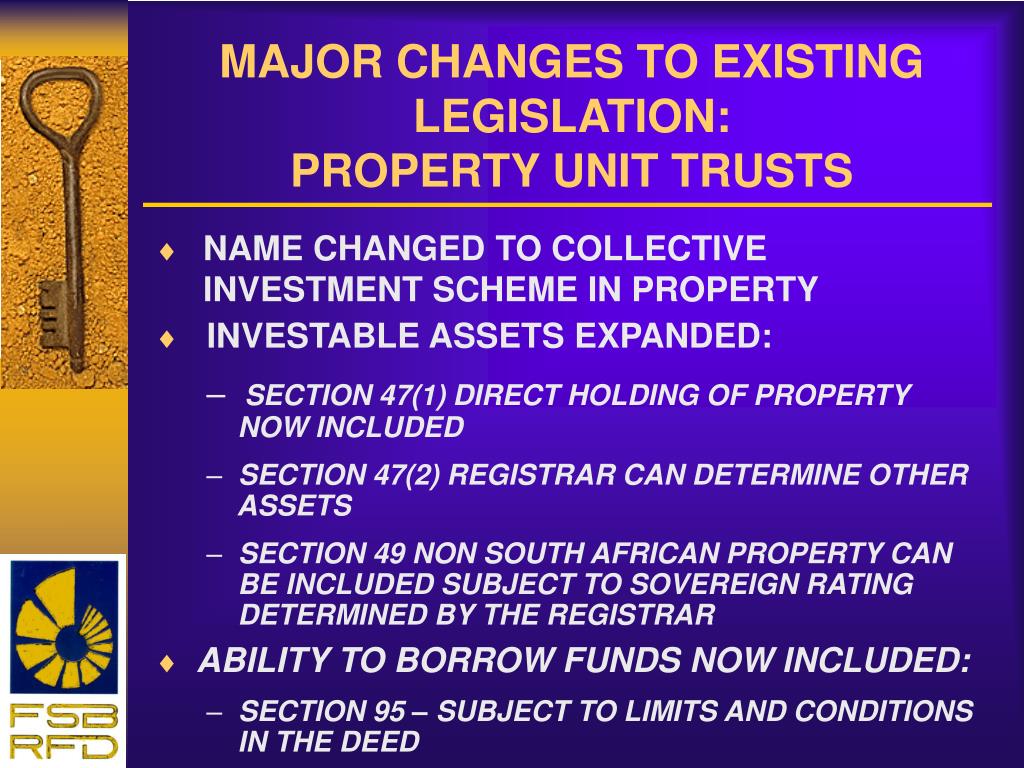 MAJOR CHANGES TO EXISTING LEGISLATION:
PROPERTY UNIT TRUSTS

♦ NAME CHANGED TO COLLECTIVE INVESTMENT SCHEME IN PROPERTY

♦ INVESTABLE ASSETS EXPANDED:

– SECTION 47(1) DIRECT HOLDING OF PROPERTY NOW INCLUDED

– SECTION 47(2) REGISTRAR CAN DETERMINE OTHER ASSETS

– SECTION 49 NON SOUTH AFRICAN PROPERTY CAN BE INCLUDED SUBJECT TO SOVEREIGN RATING DETERMINED BY THE REGISTRAR

♦ ABILITY TO BORROW FUNDS NOW INCLUDED:

– SECTION 95 – SUBJECT TO LIMITS AND CONDITIONS IN THE DEED

FSB
RFD